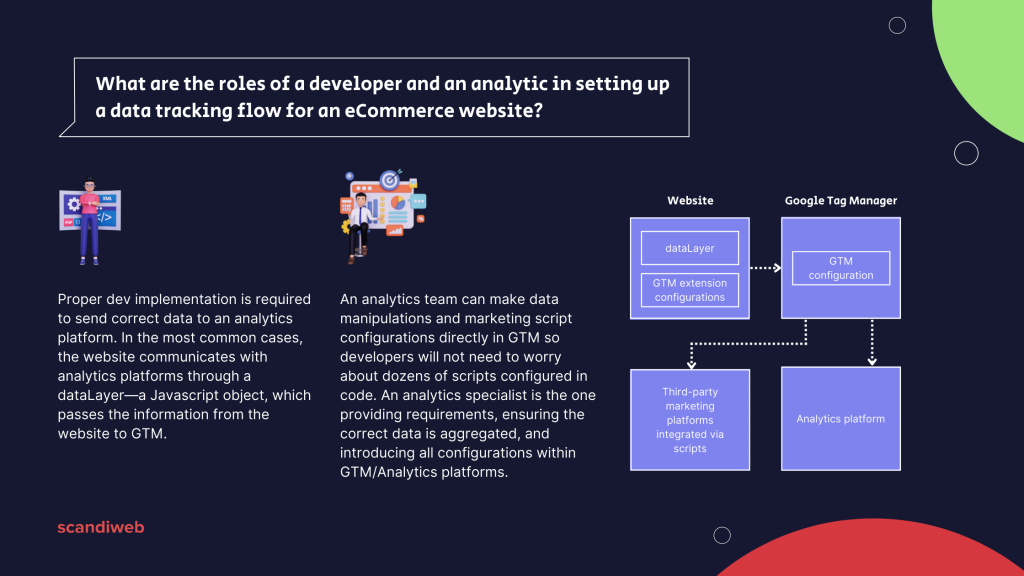 What are the roles of a developer and an analytic in setting up a data tracking flow for an eCommerce website?

Proper dev implementation is required to send correct data to an analytics platform. In the most common cases, the website communicates with analytics platforms through a dataLayer—a Javascript object, which passes the information from the website to GTM.

An analytics team can make data manipulations and marketing script configurations directly in GTM so developers will not need to worry about dozens of scripts configured in code. An analytics specialist is the one providing requirements, ensuring the correct data is aggregated, and introducing all configurations within GTM/Analytics platforms.

Website

dataLayer

GTM extension configurations

Google Tag Manager

GTM configuration

Third-party marketing platforms integrated via scripts

Analytics platform

scandiweb